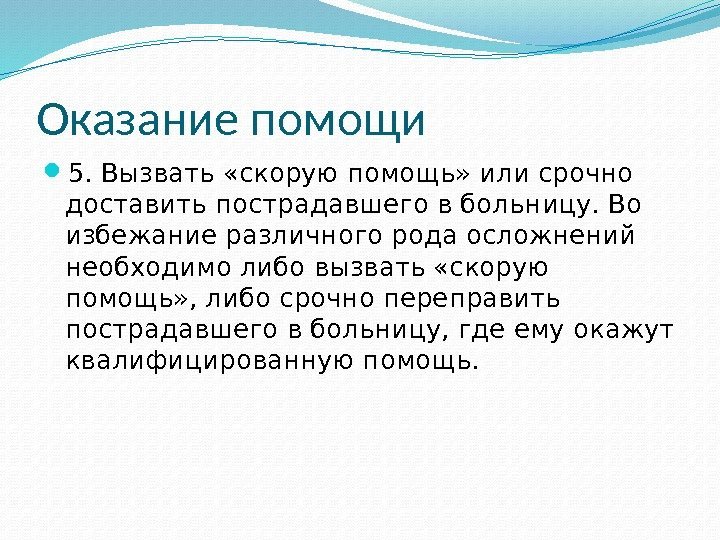 Оказание помощи

5. Вызвать «скорую помощь» или срочно доставить пострадавшего в больницу. Во избежание различного рода осложнений необходимо либо вызвать «скорую помощь», либо срочно переправить пострадавшего в больницу, где ему окажут квалифицированную помощь.